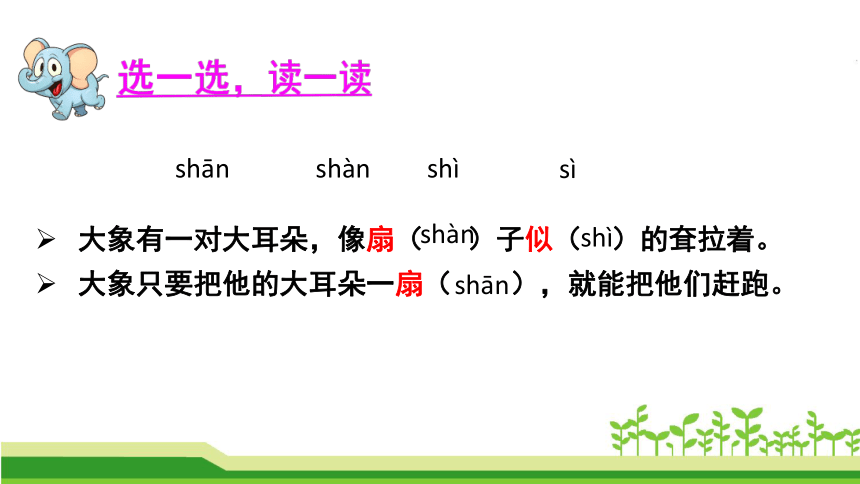 选一选，读一读

shān　　shàn　　shì　　sì

➢ 大象有一对大耳朵，像扇（shàn）子似（shì）的耷拉着。
➢ 大象只要把他的大耳朵一扇（shān），就能把他们赶跑。